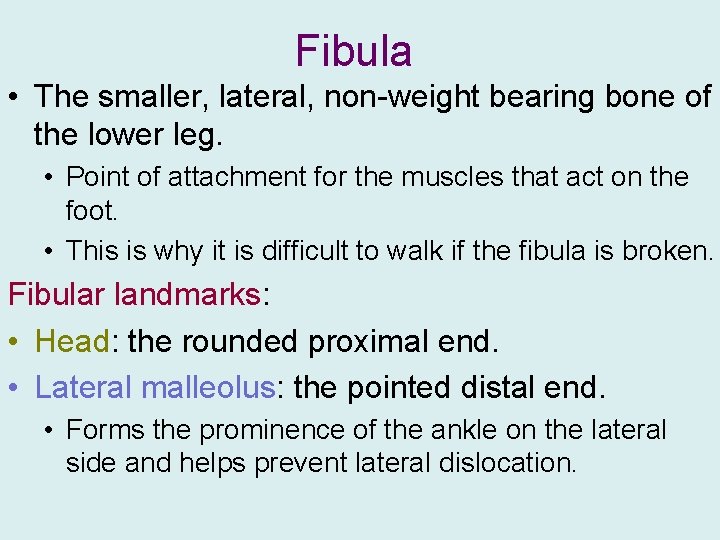 Fibula

• The smaller, lateral, non-weight bearing bone of the lower leg.

• Point of attachment for the muscles that act on the foot.

• This is why it is difficult to walk if the fibula is broken.

Fibular landmarks:

• Head: the rounded proximal end.

• Lateral malleolus: the pointed distal end.

• Forms the prominence of the ankle on the lateral side and helps prevent lateral dislocation.